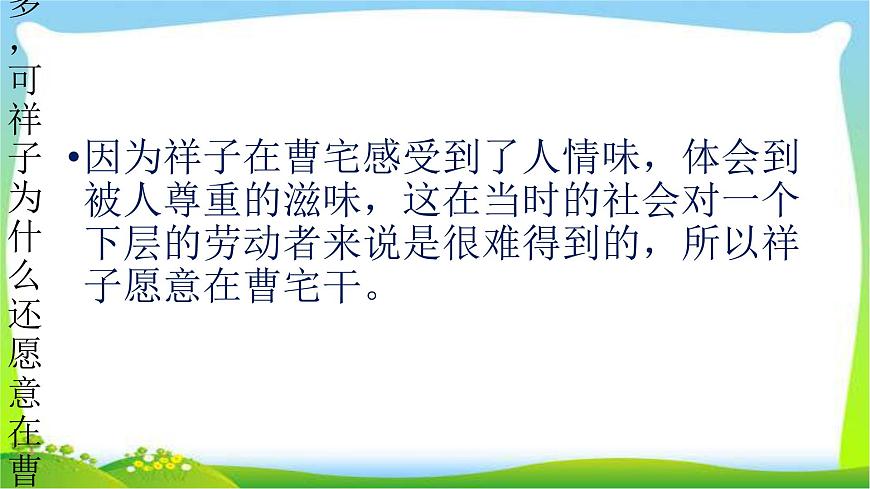 多，可祥子为什么还愿意在曹

•因为祥子在曹宅感受到了人情味，体会到被人尊重的滋味，这在当时的社会对一个下层的劳动者来说是很难得到的，所以祥子愿意在曹宅干。